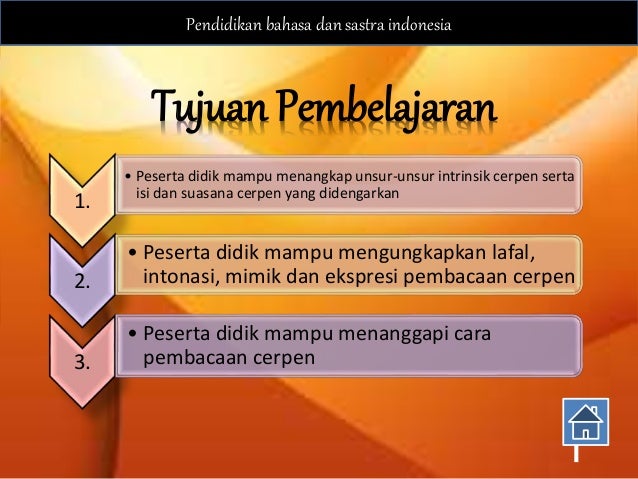 Pendidikan bahasa dan sastra indonesia

Tujuan Pembelajaran

1.

• Peserta didik mampu menangkap unsur-unsur intrinsik cerpen serta isi dan suasana cerpen yang didengarkan

2.

• Peserta didik mampu mengungkapkan lafal, intonasi, mimik dan ekspresi pembacaan cerpen

3.

• Peserta didik mampu menanggapi cara pembacaan cerpen